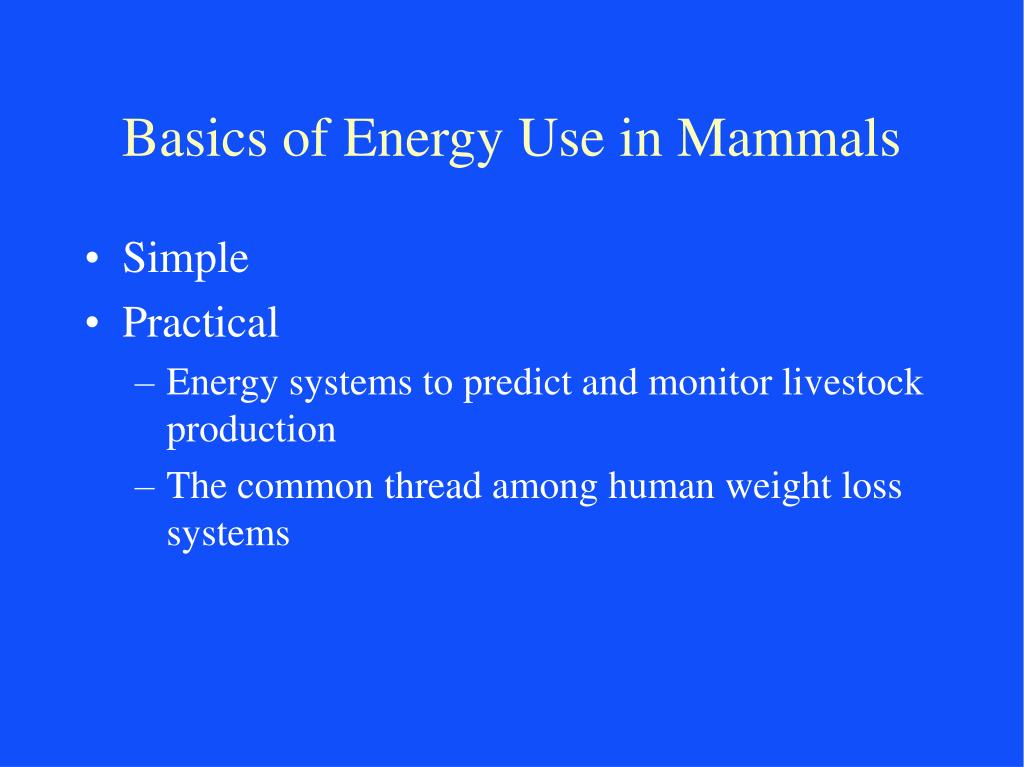 Basics of Energy Use in Mammals

• Simple
• Practical
– Energy systems to predict and monitor livestock production
– The common thread among human weight loss systems